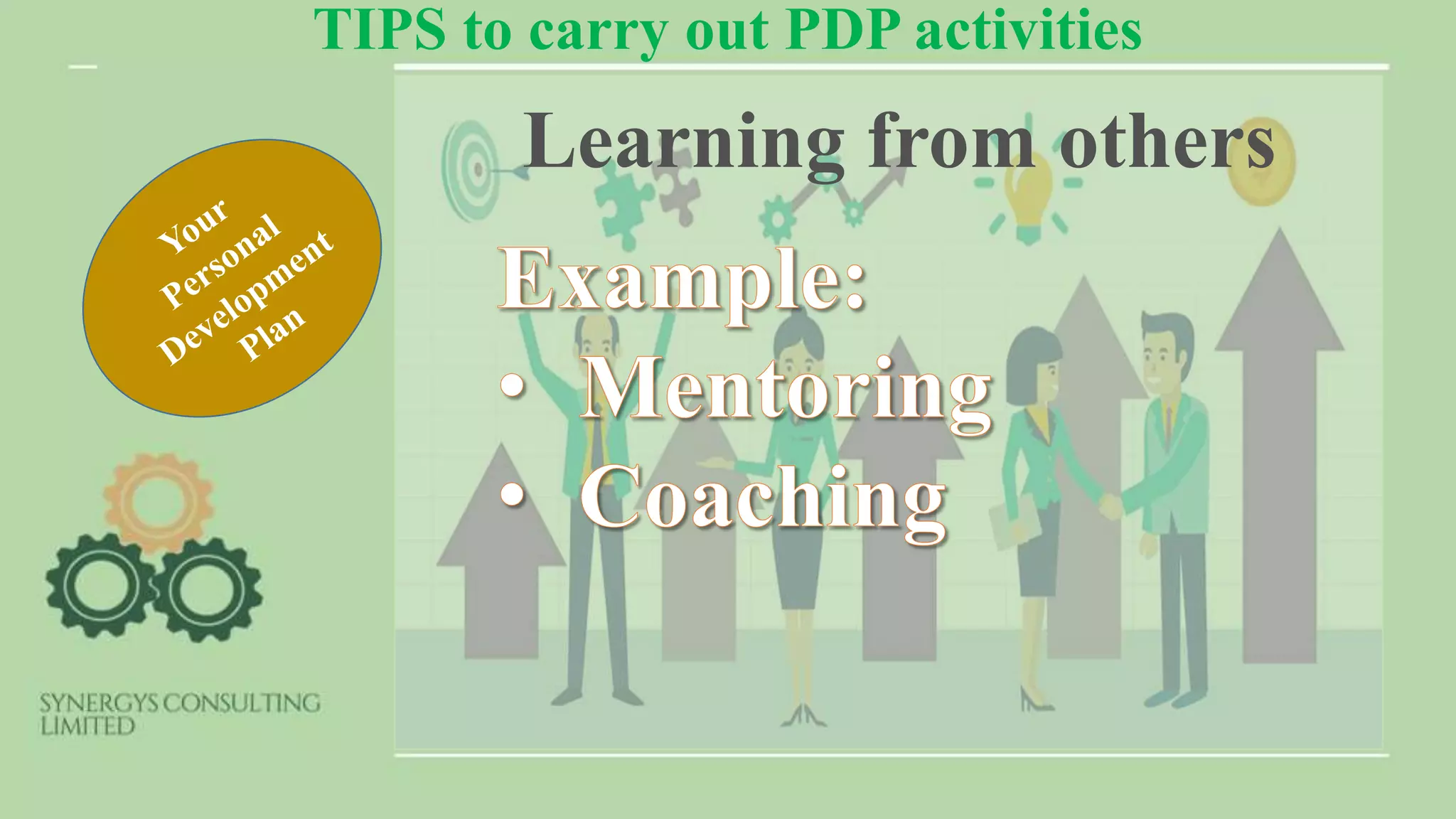 TIPS to carry out PDP activities

Your Personal Development Plan

Learning from others

Example:
• Mentoring
• Coaching

SYNERGYS CONSULTING LIMITED